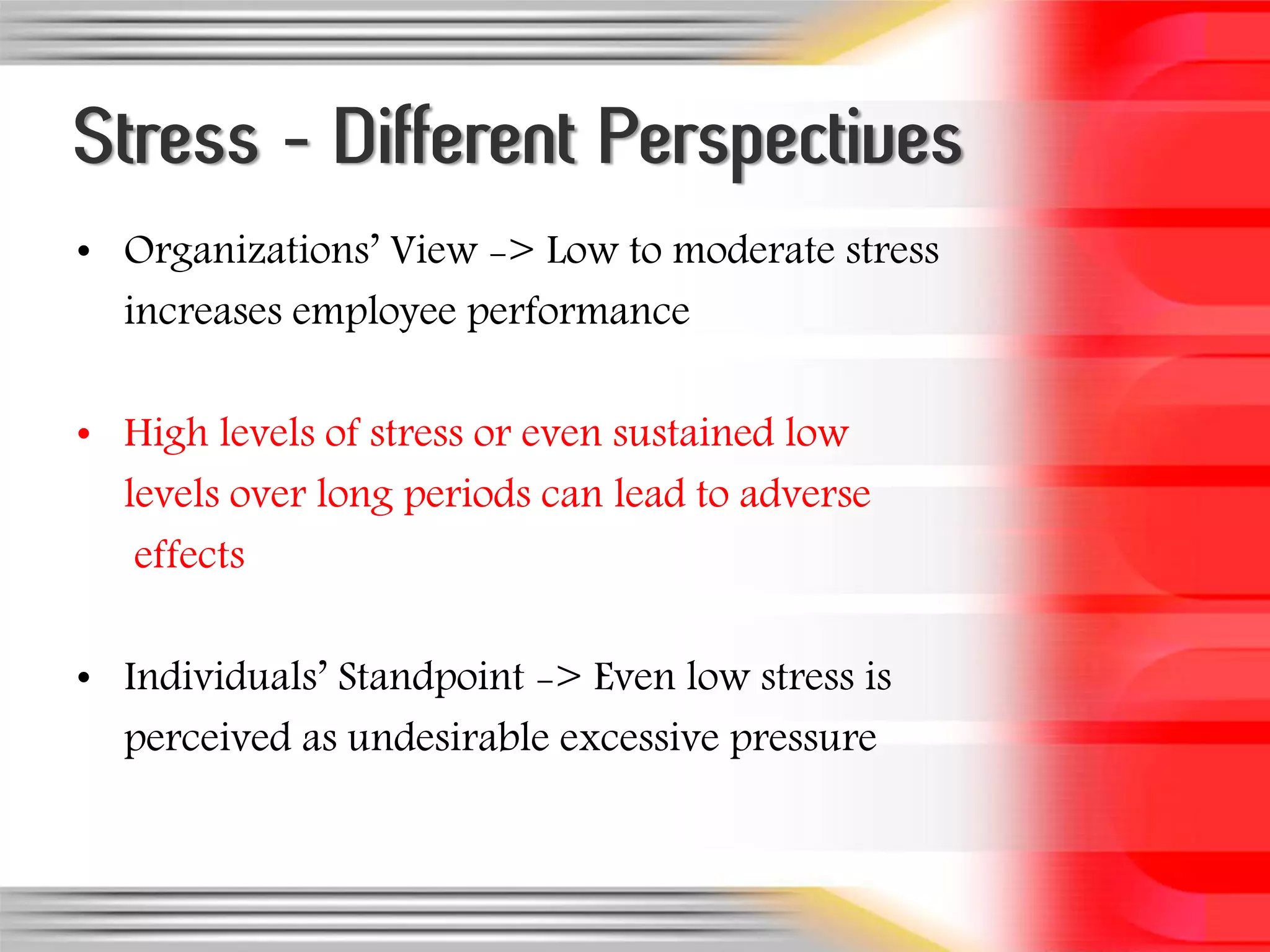 Stress - Different Perspectives

• Organizations' View -> Low to moderate stress increases employee performance

• High levels of stress or even sustained low levels over long periods can lead to adverse effects

• Individuals' Standpoint -> Even low stress is perceived as undesirable excessive pressure